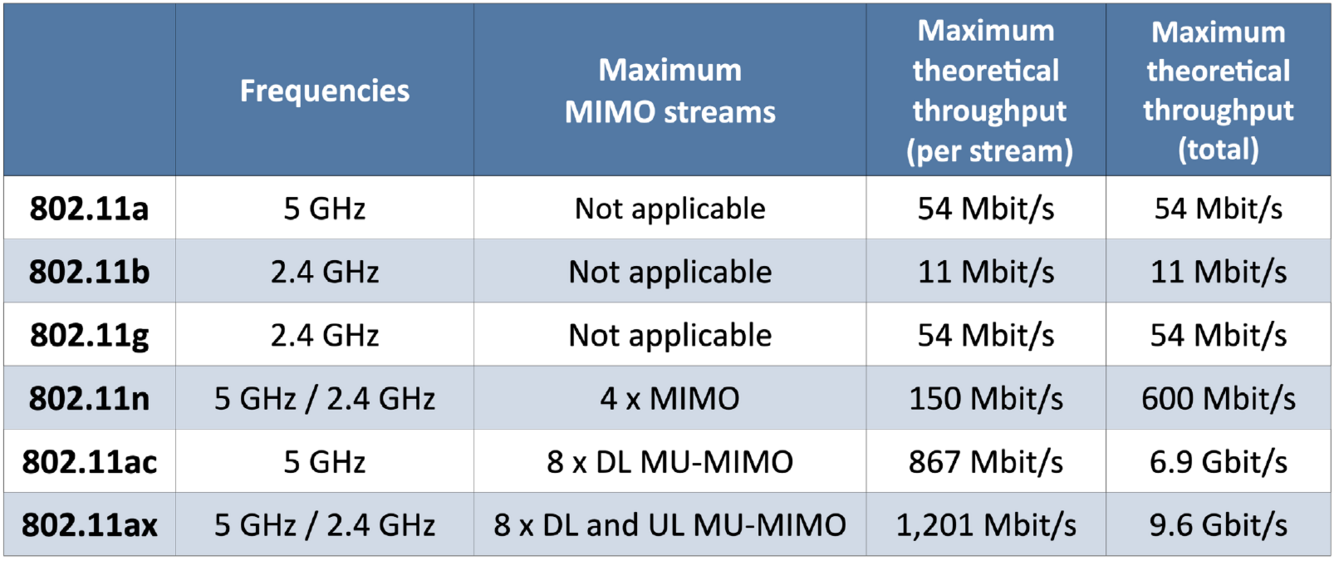 | | Frequencies | Maximum MIMO streams | Maximum theoretical throughput (per stream) | Maximum theoretical throughput (total) |
|---|---|---|---|---|
| 802.11a | 5 GHz | Not applicable | 54 Mbit/s | 54 Mbit/s |
| 802.11b | 2.4 GHz | Not applicable | 11 Mbit/s | 11 Mbit/s |
| 802.11g | 2.4 GHz | Not applicable | 54 Mbit/s | 54 Mbit/s |
| 802.11n | 5 GHz / 2.4 GHz | 4 x MIMO | 150 Mbit/s | 600 Mbit/s |
| 802.11ac | 5 GHz | 8 x DL MU-MIMO | 867 Mbit/s | 6.9 Gbit/s |
| 802.11ax | 5 GHz / 2.4 GHz | 8 x DL and UL MU-MIMO | 1,201 Mbit/s | 9.6 Gbit/s |